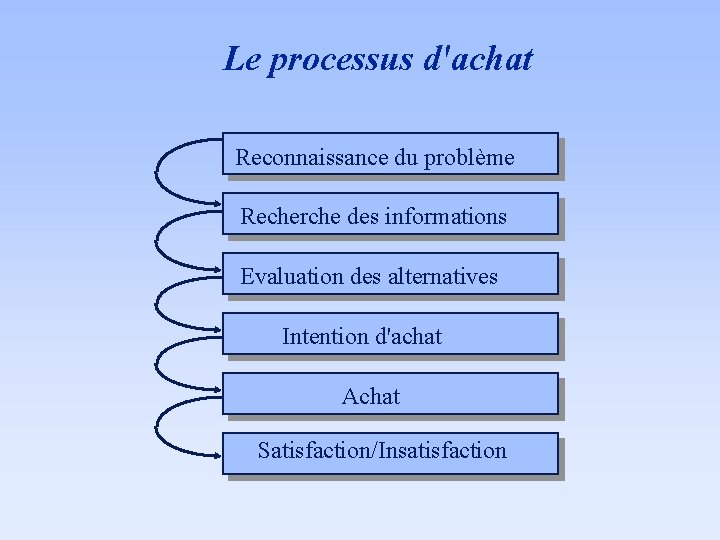 Le processus d'achat

Reconnaissance du problème

Recherche des informations

Evaluation des alternatives

Intention d'achat

Achat

Satisfaction/Insatisfaction